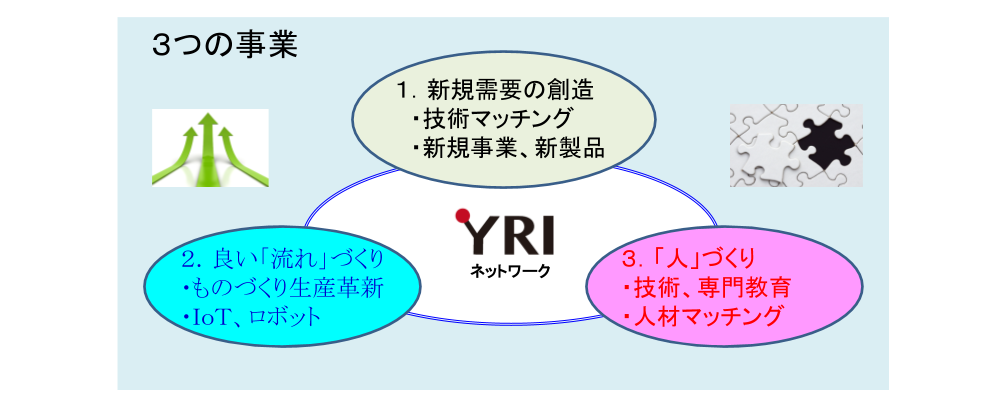 3つの事業

1. 新規需要の創造
・技術マッチング
・新規事業、新製品

YRI
ネットワーク

2. 良い「流れ」づくり
・ものづくり生産革新
・IoT、ロボット

3. 「人」づくり
・技術、専門教育
・人材マッチング